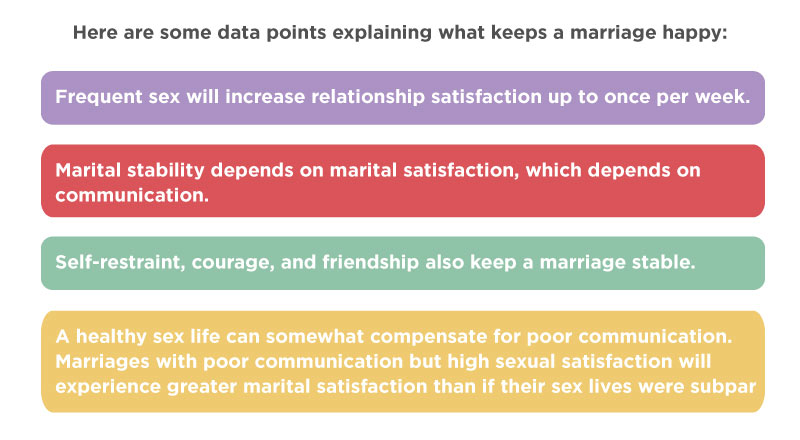 Here are some data points explaining what keeps a marriage happy:

Frequent sex will increase relationship satisfaction up to once per week.

Marital stability depends on marital satisfaction, which depends on communication.

Self-restraint, courage, and friendship also keep a marriage stable.

A healthy sex life can somewhat compensate for poor communication. Marriages with poor communication but high sexual satisfaction will experience greater marital satisfaction than if their sex lives were subpar